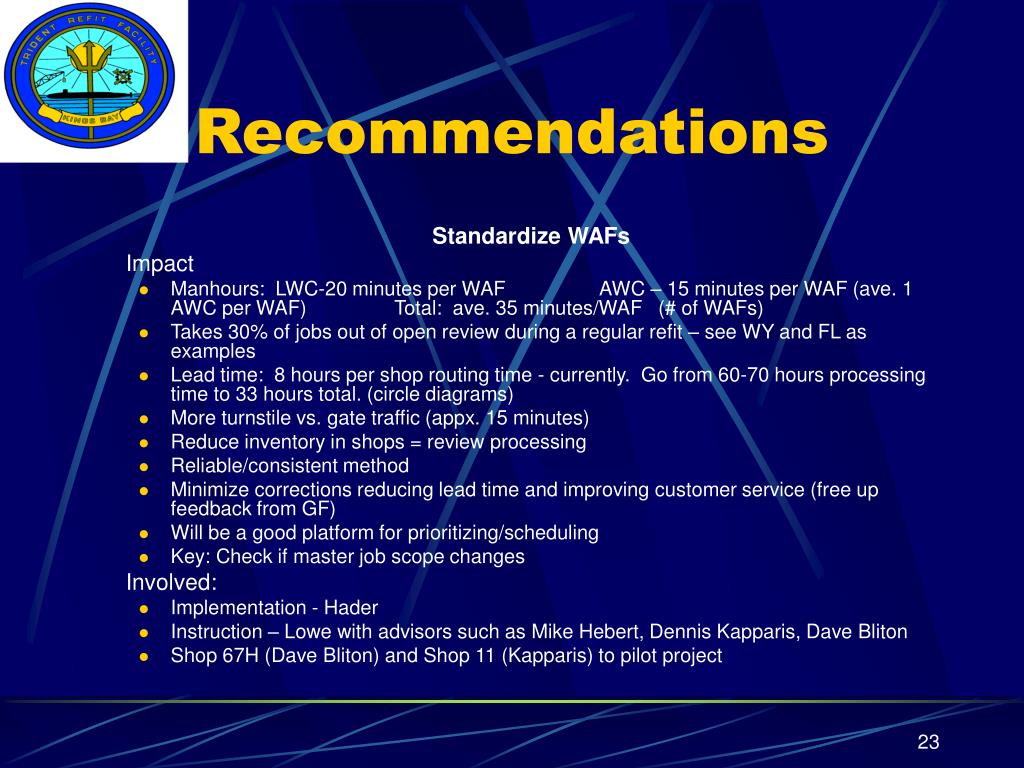 TRIDENT REFIT FACILITY
KINGS BAY

Recommendations

Standardize WAFs

Impact

- Manhours: LWC-20 minutes per WAF AWC – 15 minutes per WAF (ave. 1 AWC per WAF) Total: ave. 35 minutes/WAF (# of WAFs)
- Takes 30% of jobs out of open review during a regular refit – see WY and FL as examples
- Lead time: 8 hours per shop routing time - currently. Go from 60-70 hours processing time to 33 hours total. (circle diagrams)
- More turnstile vs. gate traffic (appx. 15 minutes)
- Reduce inventory in shops = review processing
- Reliable/consistent method
- Minimize corrections reducing lead time and improving customer service (free up feedback from GF)
- Will be a good platform for prioritizing/scheduling
- Key: Check if master job scope changes

Involved:

- Implementation - Hader
- Instruction – Lowe with advisors such as Mike Hebert, Dennis Kapparis, Dave Bliton
- Shop 67H (Dave Bliton) and Shop 11 (Kapparis) to pilot project

23